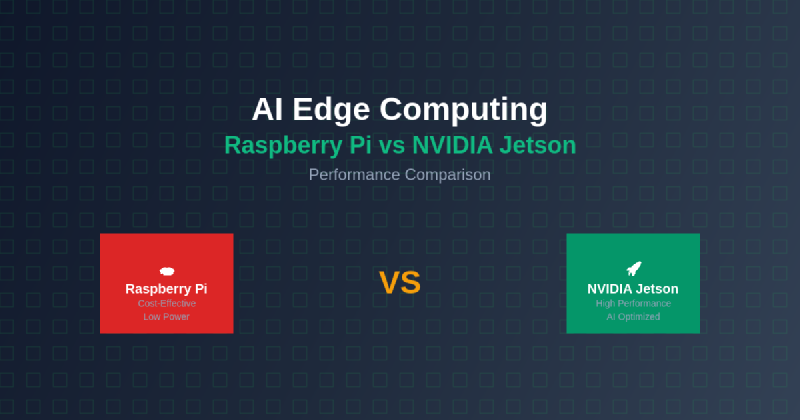 AI Edge Computing
Raspberry Pi vs NVIDIA Jetson
Performance Comparison

Raspberry Pi
Cost-Effective
Low Power

VS

NVIDIA Jetson
High Performance
AI Optimized